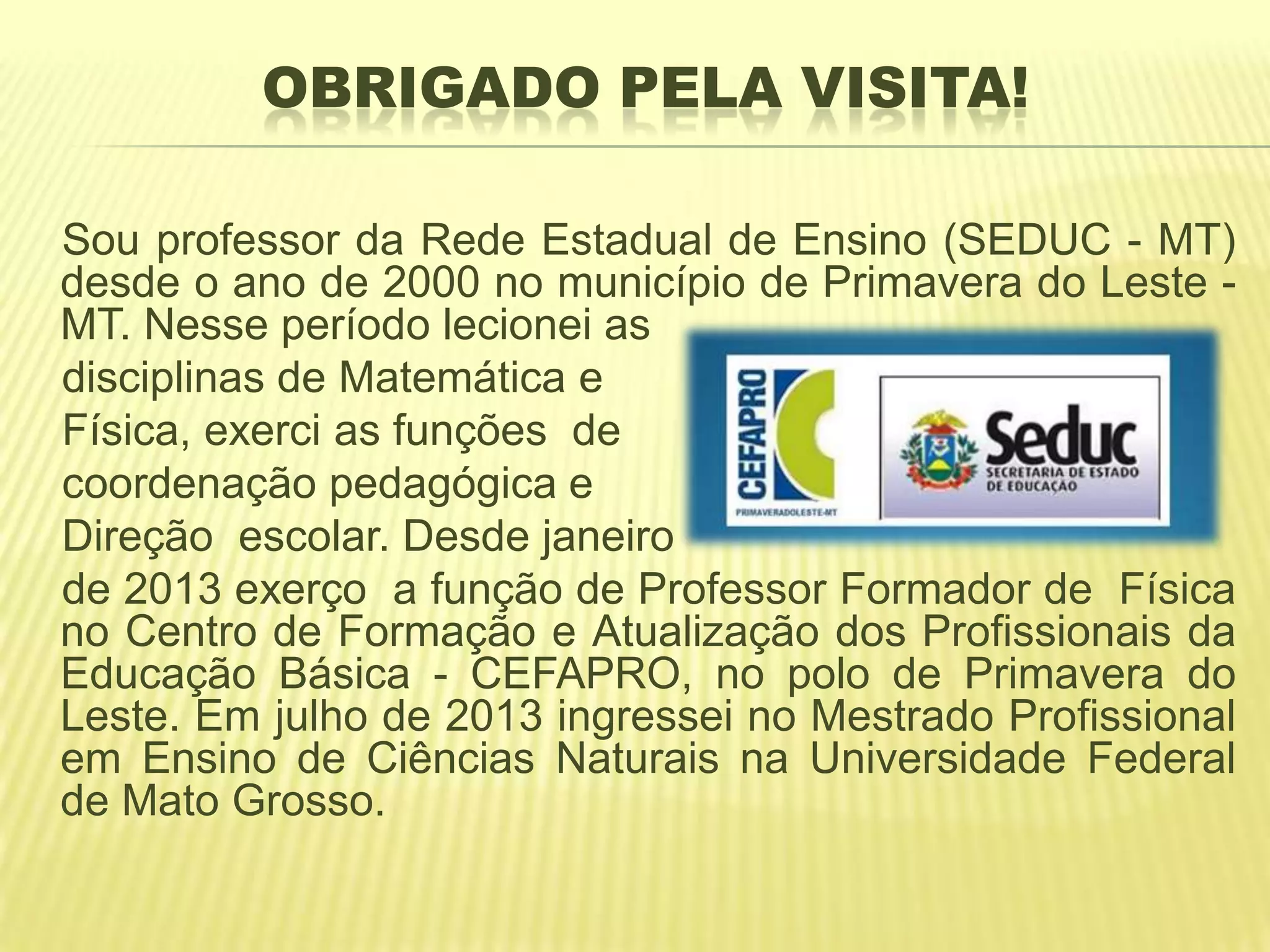 OBRIGADO PELA VISITA!

Sou professor da Rede Estadual de Ensino (SEDUC - MT) desde o ano de 2000 no município de Primavera do Leste - MT. Nesse período lecionei as disciplinas de Matemática e Física, exerci as funções de coordenação pedagógica e Direção escolar. Desde janeiro de 2013 exerço a função de Professor Formador de Física no Centro de Formação e Atualização dos Profissionais da Educação Básica - CEFAPRO, no polo de Primavera do Leste. Em julho de 2013 ingressei no Mestrado Profissional em Ensino de Ciências Naturais na Universidade Federal de Mato Grosso.

CEFAPRO
PRIMAVERADOLESTE-MT

Seduc
SECRETARIA DE ESTADO DE EDUCAÇÃO